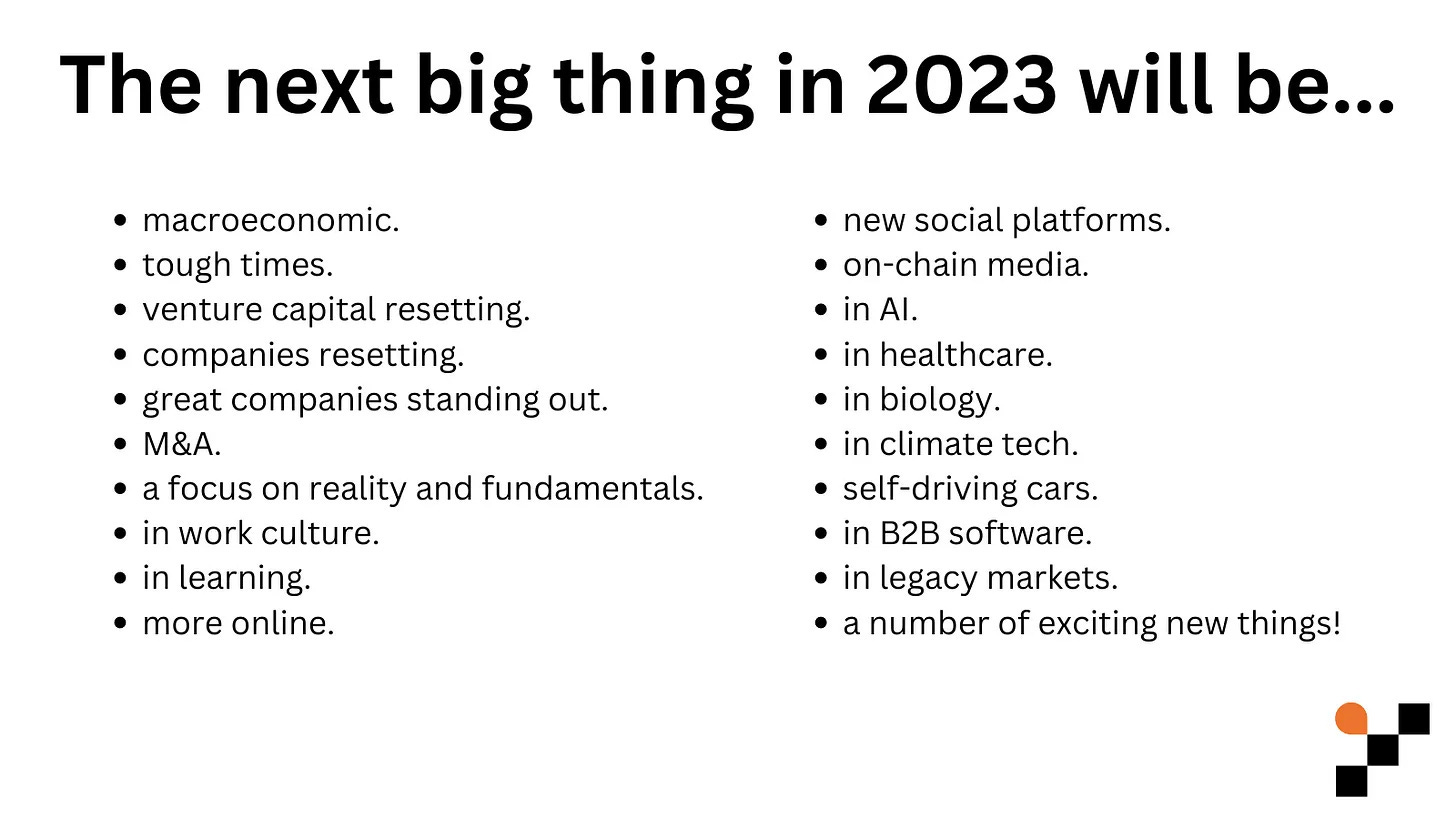 The next big thing in 2023 will be...

- macroeconomic.
- tough times.
- venture capital resetting.
- companies resetting.
- great companies standing out.
- M&A.
- a focus on reality and fundamentals.
- in work culture.
- in learning.
- more online.

- new social platforms.
- on-chain media.
- in AI.
- in healthcare.
- in biology.
- in climate tech.
- self-driving cars.
- in B2B software.
- in legacy markets.
- a number of exciting new things!